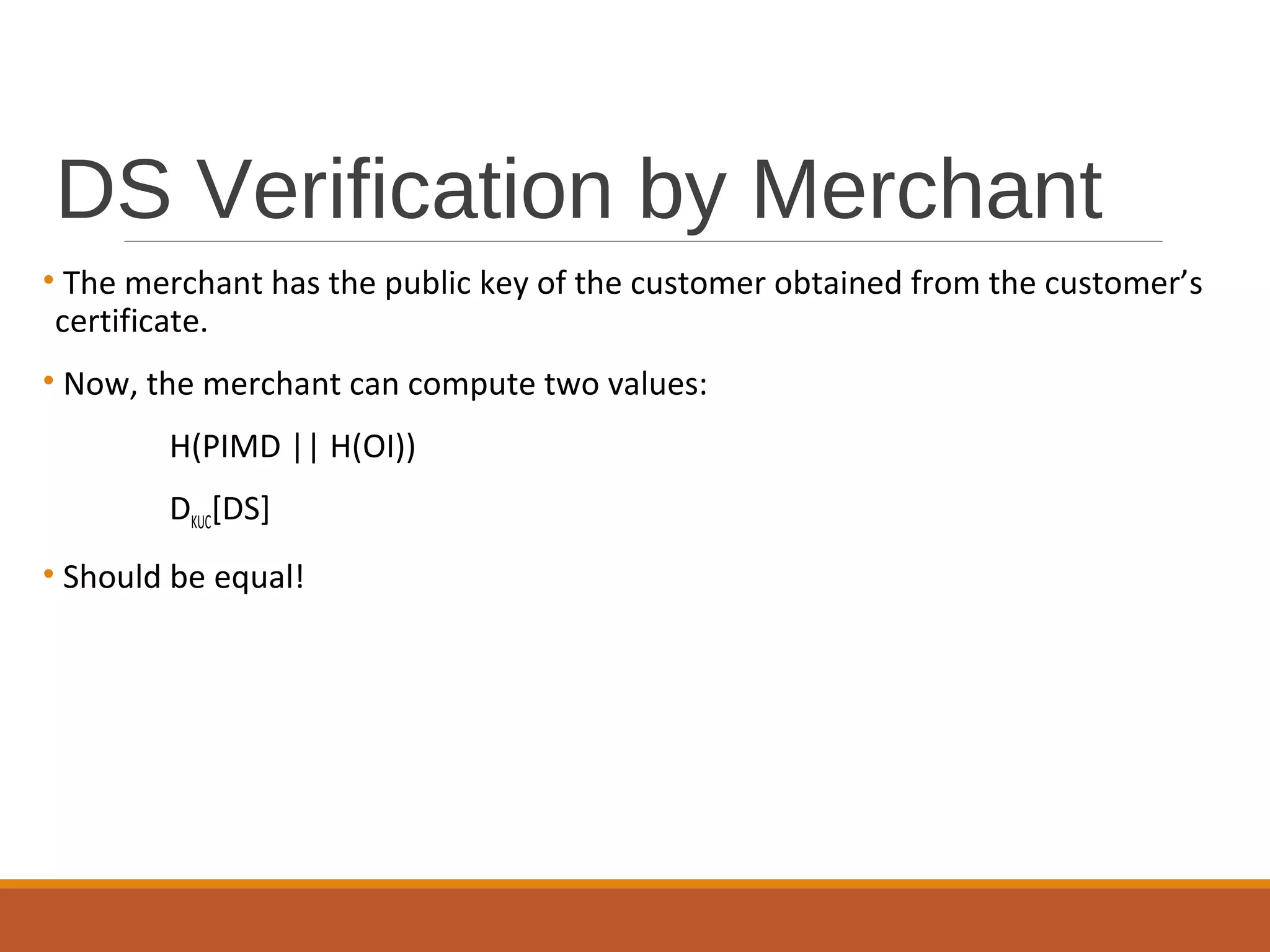 DS Verification by Merchant

• The merchant has the public key of the customer obtained from the customer’s certificate.

• Now, the merchant can compute two values:

H(PIMD || H(OI))

$D_{KUC}[DS]$

• Should be equal!